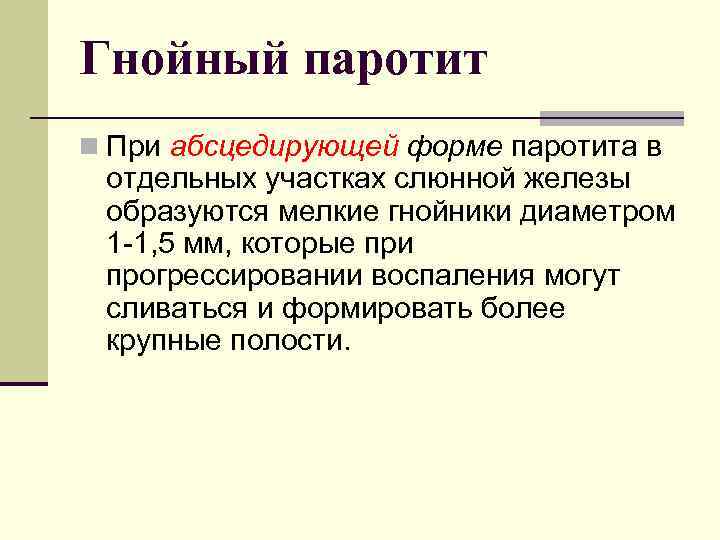 Гнойный паротит

При абсцедирующей форме паротита в отдельных участках слюнной железы образуются мелкие гнойники диаметром 1-1,5 мм, которые при прогрессировании воспаления могут сливаться и формировать более крупные полости.